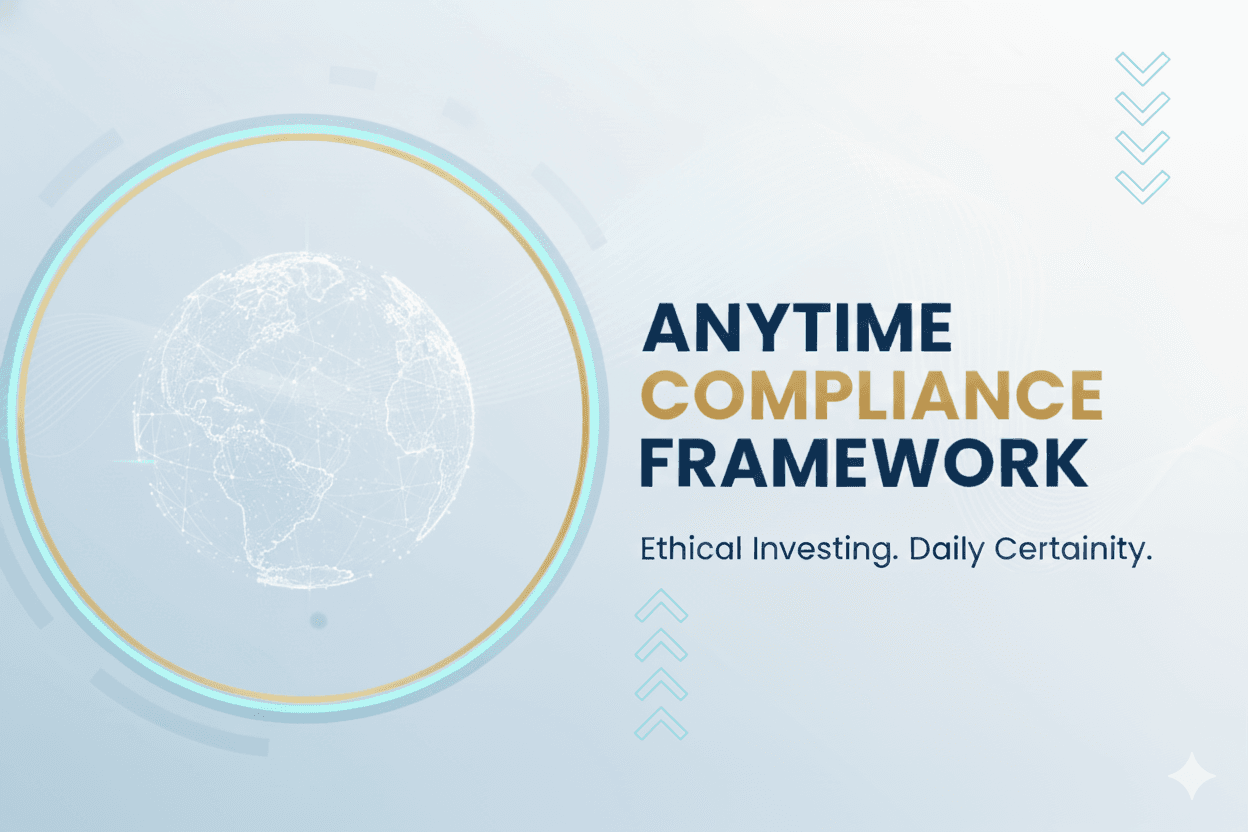 ANYTIME
COMPLIANCE
FRAMEWORK

Ethical Investing. Daily Certainity.